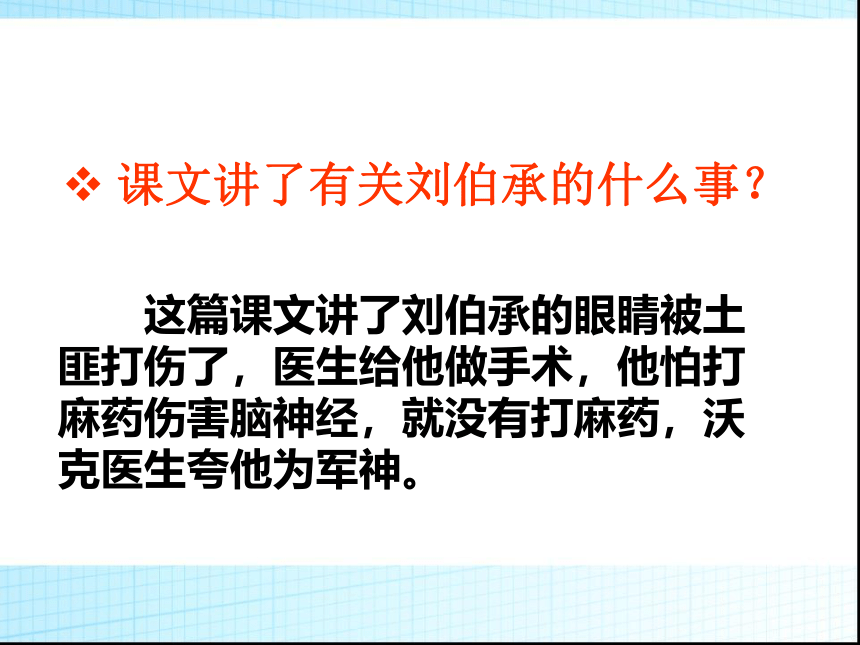 ❖ 课文讲了有关刘伯承的什么事？

这篇课文讲了刘伯承的眼睛被土匪打伤了，医生给他做手术，他怕打麻药伤害脑神经，就没有打麻药，沃克医生夸他为军神。